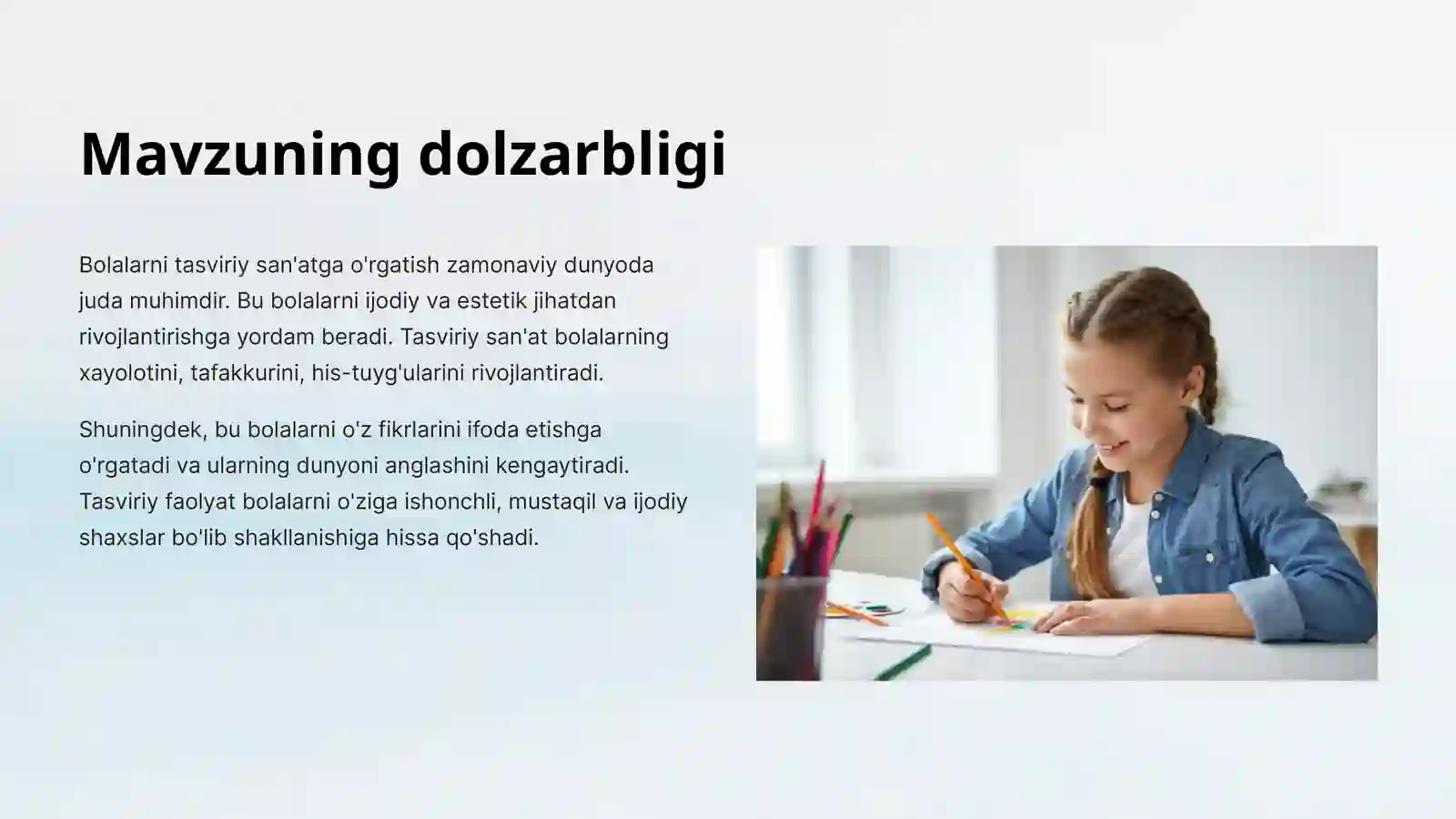 Mavzuning dolzarbligi

Bolalarni tasviriy san'atga o'rgatish zamonaviy dunyoda juda muhimdir. Bu bolalarni ijodiy va estetik jihatdan rivojlantirishga yordam beradi. Tasviriy san'at bolalarning xayolotini, tafakkurini, his-tuyg'ularini rivojlantiradi.

Shuningdek, bu bolalarni o'z fikrlarini ifoda etishga o'rgatadi va ularning dunyoni anglashini kengaytiradi. Tasviriy faolyat bolalarni o'ziga ishonchli, mustaqil va ijodiy shaxslar bo'lib shakllanishiga hissa qo'shadi.